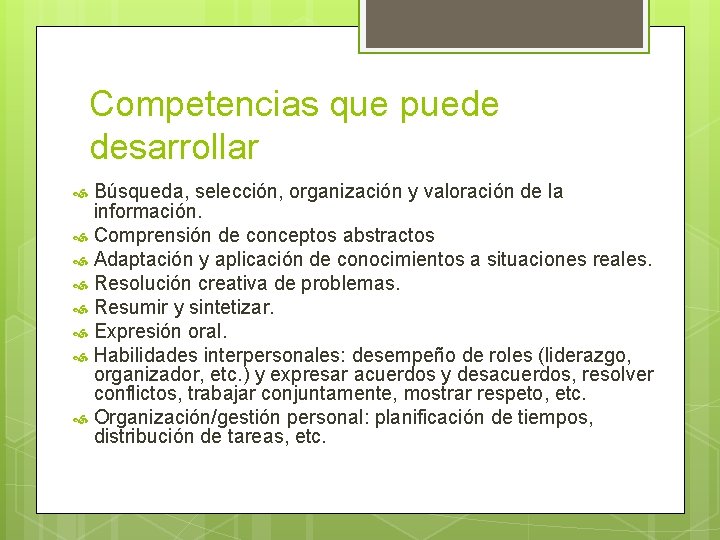 Competencias que puede desarrollar

Búsqueda, selección, organización y valoración de la información.
Comprensión de conceptos abstractos
Adaptación y aplicación de conocimientos a situaciones reales.
Resolución creativa de problemas.
Resumir y sintetizar.
Expresión oral.
Habilidades interpersonales: desempeño de roles (liderazgo, organizador, etc.) y expresar acuerdos y desacuerdos, resolver conflictos, trabajar conjuntamente, mostrar respeto, etc.
Organización/gestión personal: planificación de tiempos, distribución de tareas, etc.